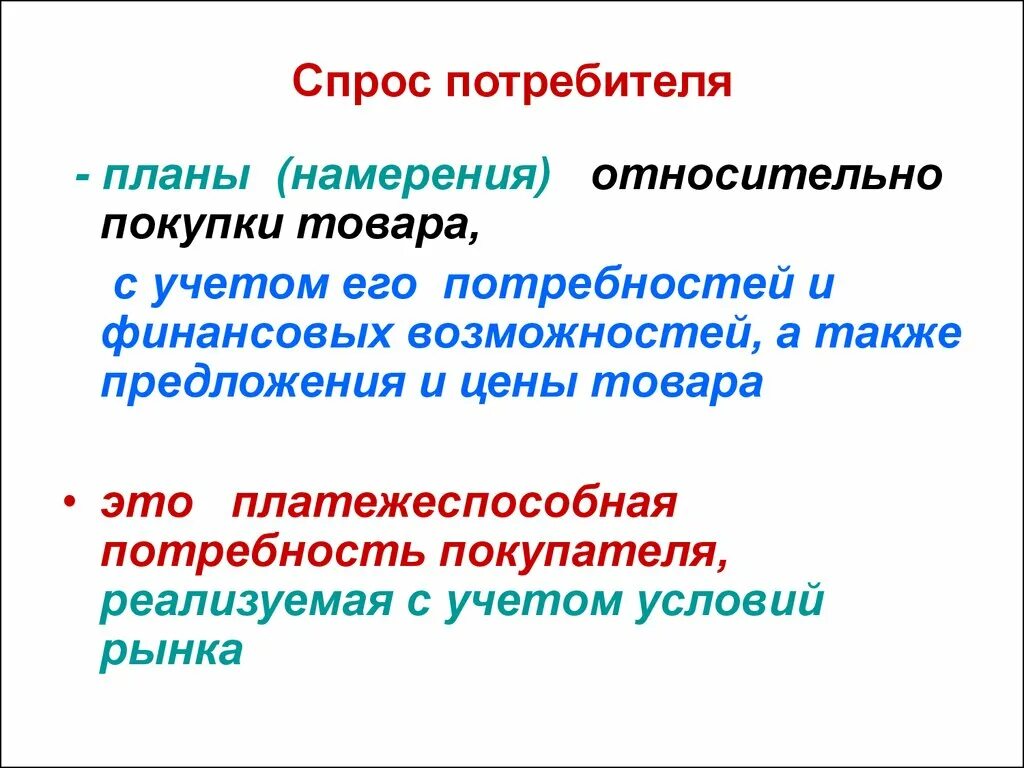 Спрос потребителя

- планы (намерения) относительно покупки товара,

с учетом его потребностей и финансовых возможностей, а также предложения и цены товара

• это платежеспособная потребность покупателя, реализуемая с учетом условий рынка